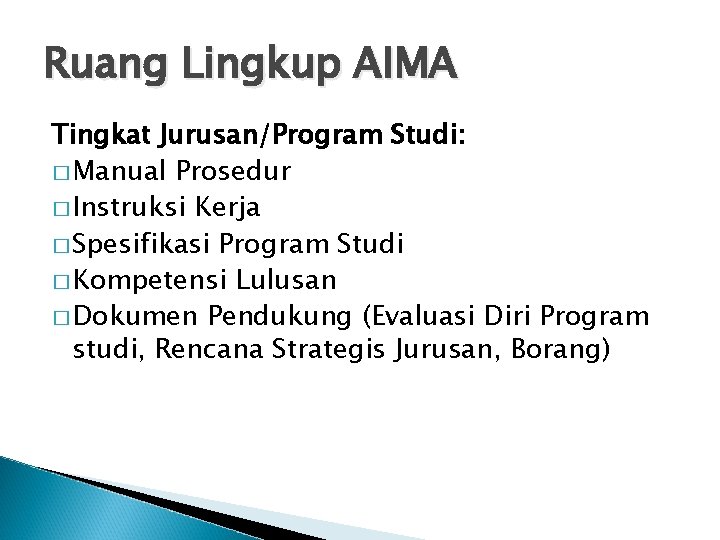 Ruang Lingkup AIMA

Tingkat Jurusan/Program Studi:
□ Manual Prosedur
□ Instruksi Kerja
□ Spesifikasi Program Studi
□ Kompetensi Lulusan
□ Dokumen Pendukung (Evaluasi Diri Program studi, Rencana Strategis Jurusan, Borang)